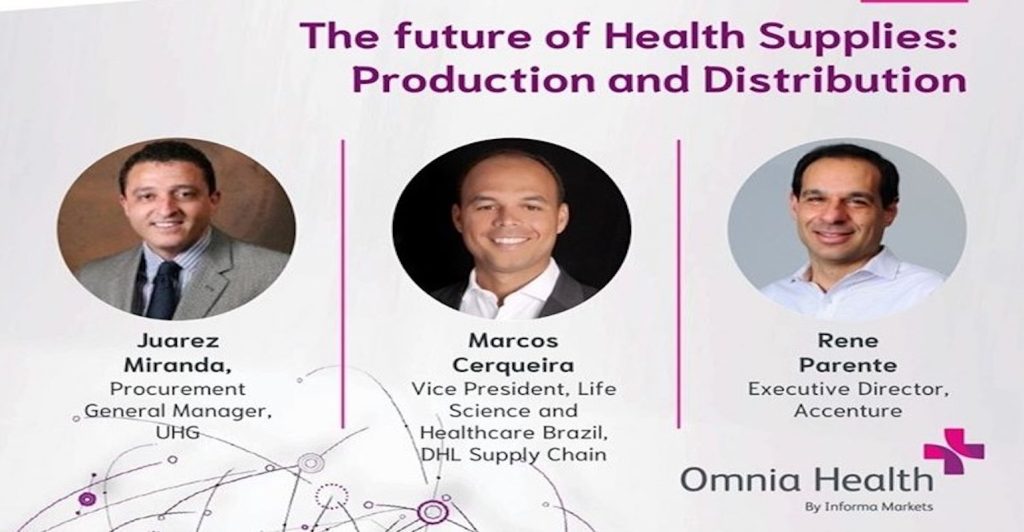 The future of Health Supplies: Production and Distribution

Juarez Miranda, Procurement General Manager, UHG

Marcos Cerqueira Vice President, Life Science and Healthcare Brazil, DHL Supply Chain

Rene Parente Executive Director, Accenture

Omnia Health
By Informa Markets